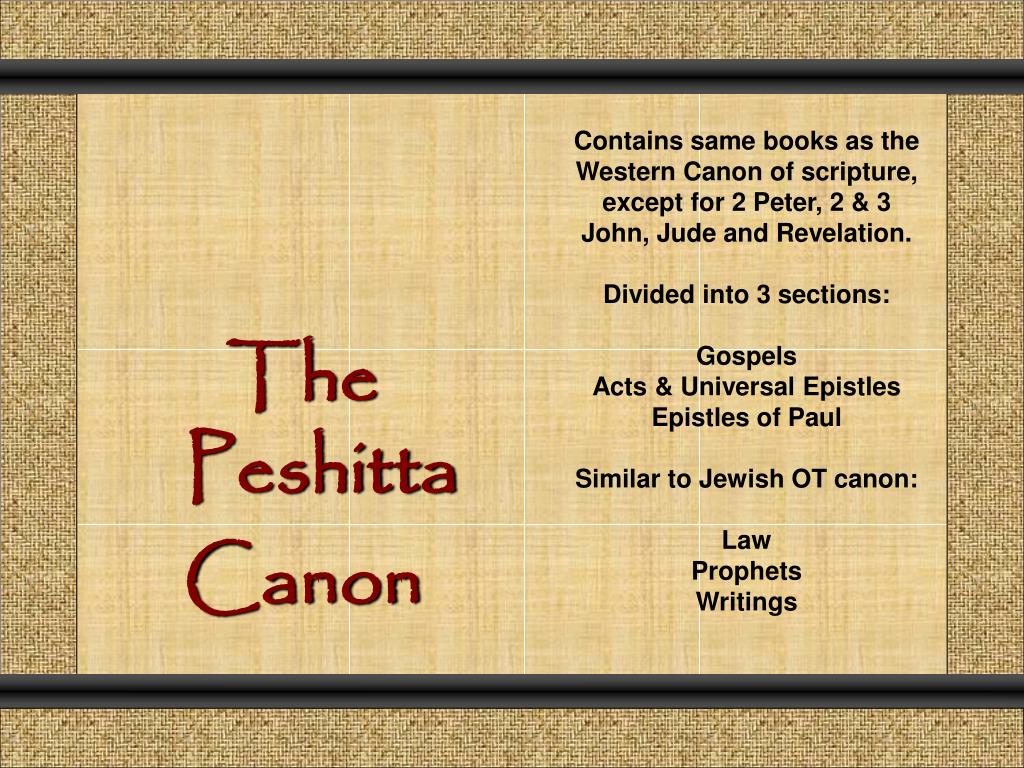 The Peshitta Canon

Contains same books as the Western Canon of scripture, except for 2 Peter, 2 & 3 John, Jude and Revelation.

Divided into 3 sections:

Gospels
Acts & Universal Epistles
Epistles of Paul

Similar to Jewish OT canon:

Law
Prophets
Writings